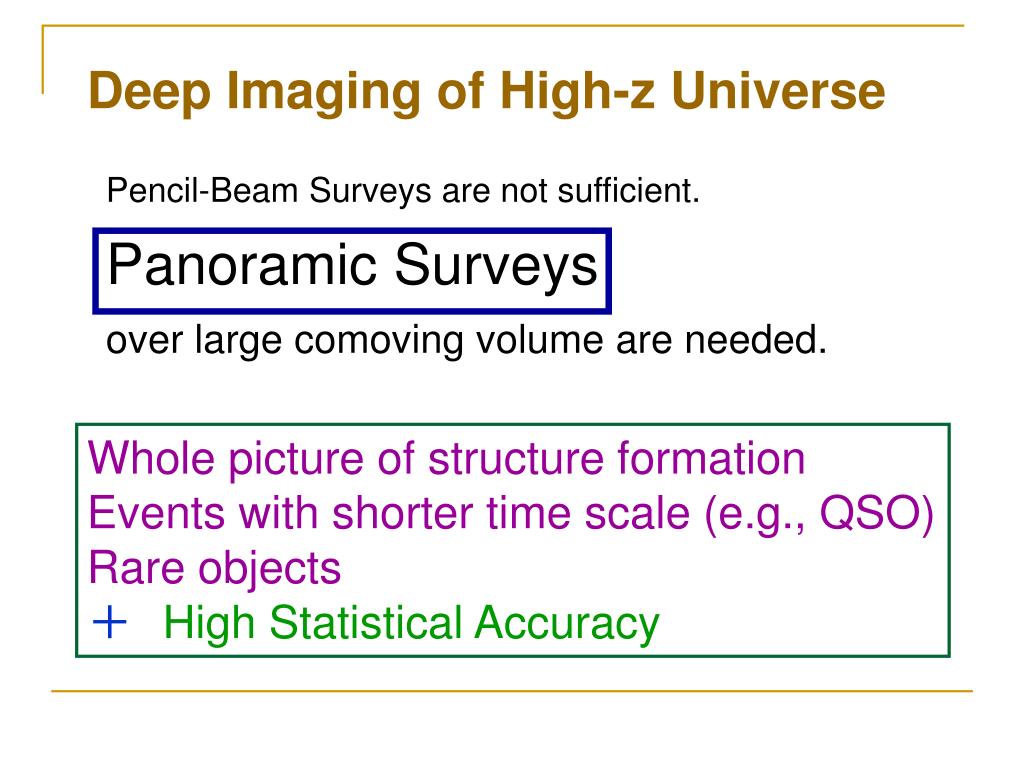 Deep Imaging of High-z Universe

Pencil-Beam Surveys are not sufficient.

Panoramic Surveys

over large comoving volume are needed.

Whole picture of structure formation
Events with shorter time scale (e.g., QSO)
Rare objects
＋ High Statistical Accuracy